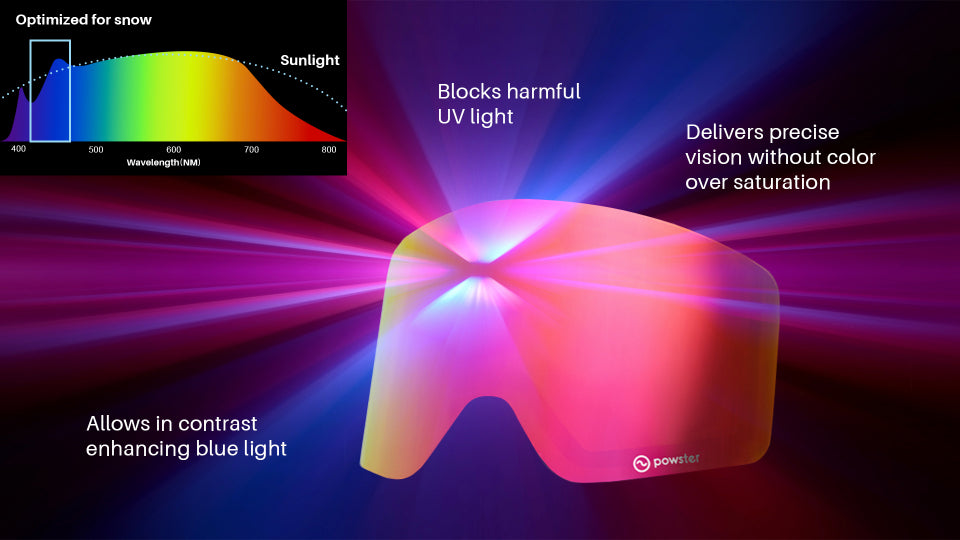 Optimized for snow

Sunlight

400 500 600 700 800

Wavelength(NM)

Blocks harmful UV light

Delivers precise vision without color over saturation

Allows in contrast enhancing blue light

powster